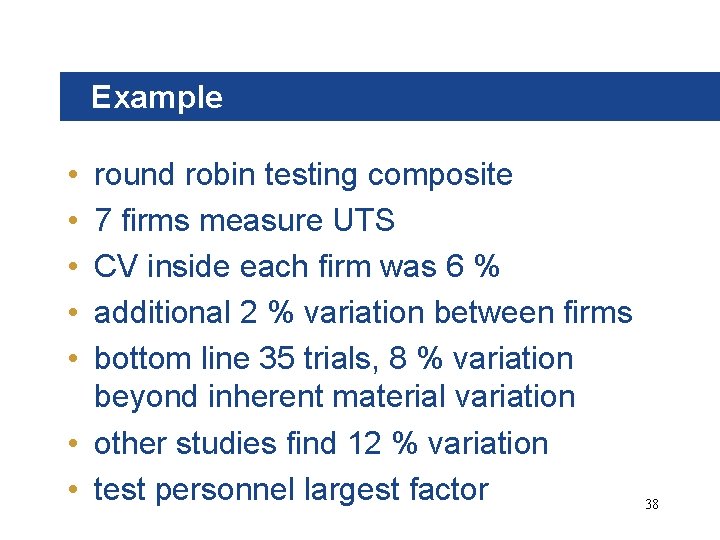 Example

• round robin testing composite
• 7 firms measure UTS
• CV inside each firm was 6 %
• additional 2 % variation between firms
• bottom line 35 trials, 8 % variation beyond inherent material variation
• other studies find 12 % variation
• test personnel largest factor

38